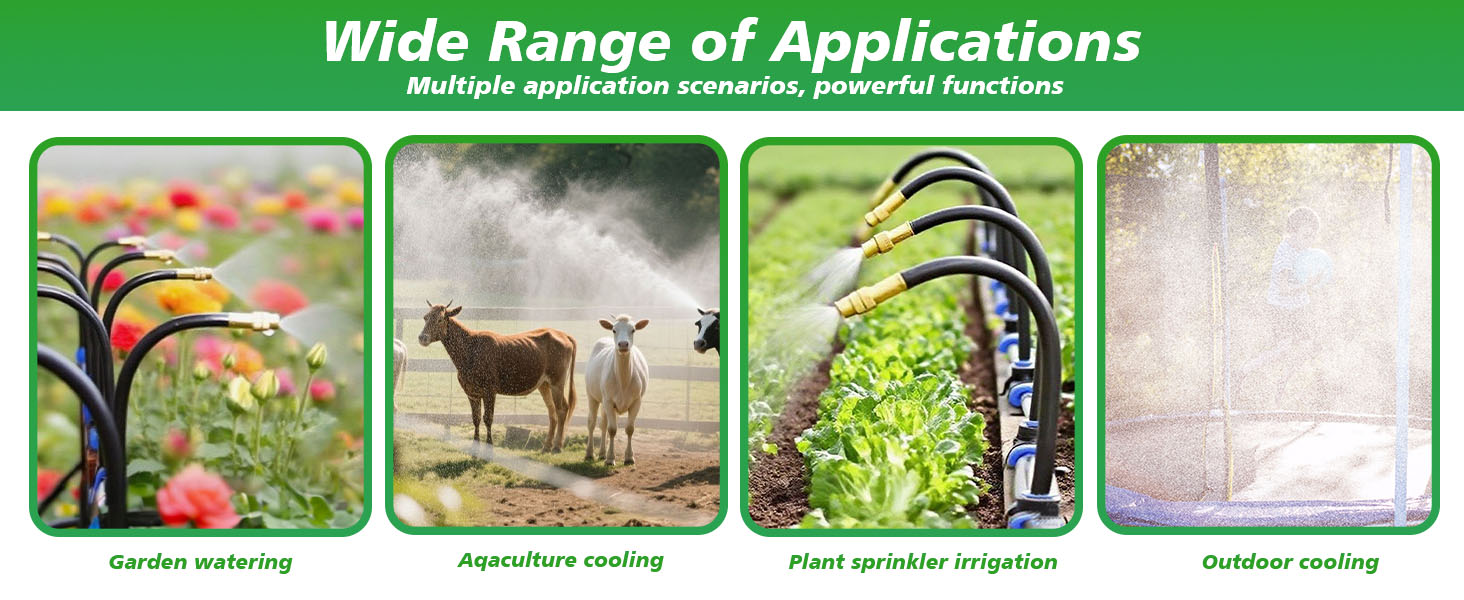 Wide Range of Applications
Multiple application scenarios, powerful functions

Garden watering

Aqaculture cooling

Plant sprinkler irrigation

Outdoor cooling